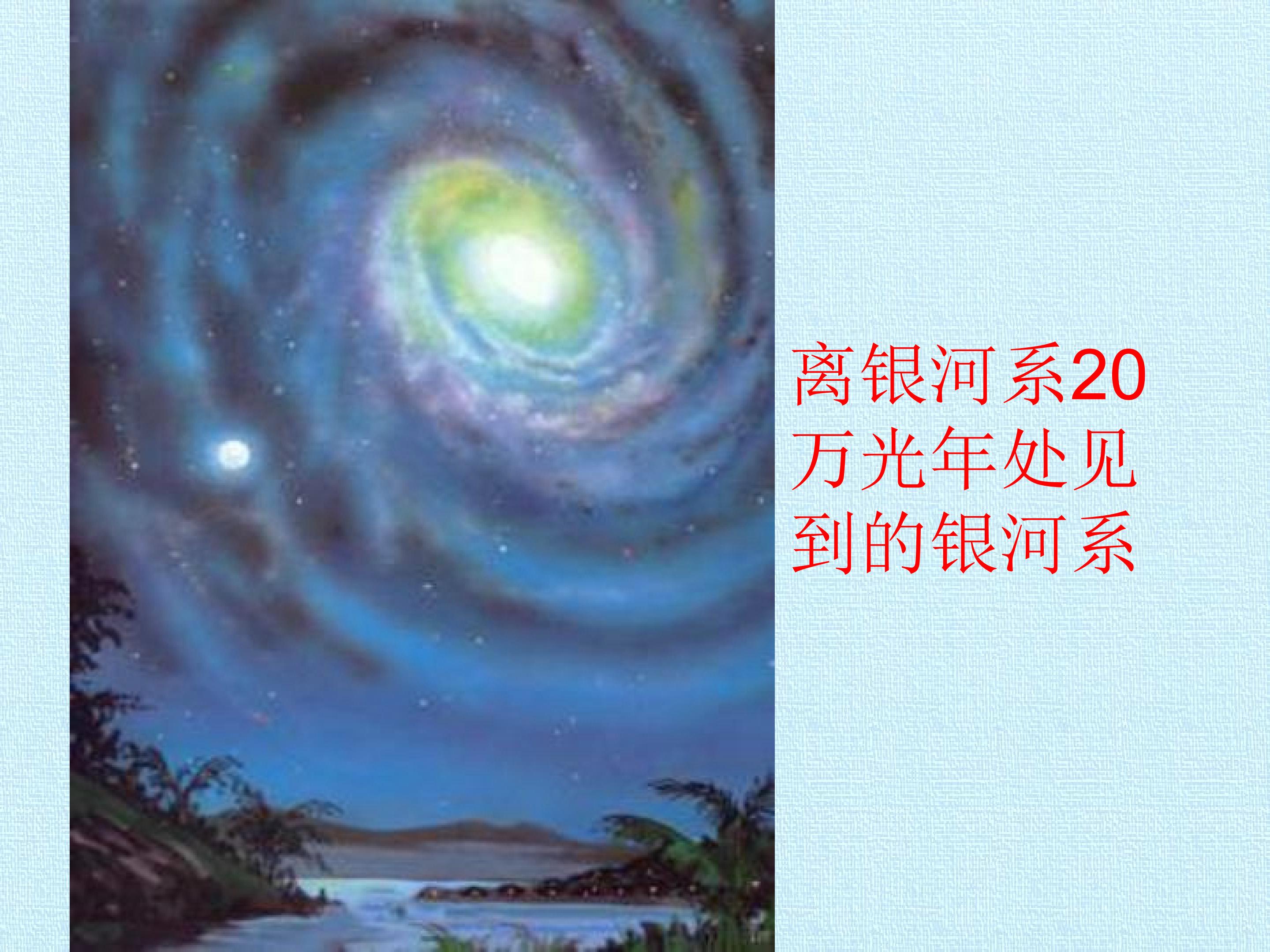 离银河系20万光年处见到的银河系